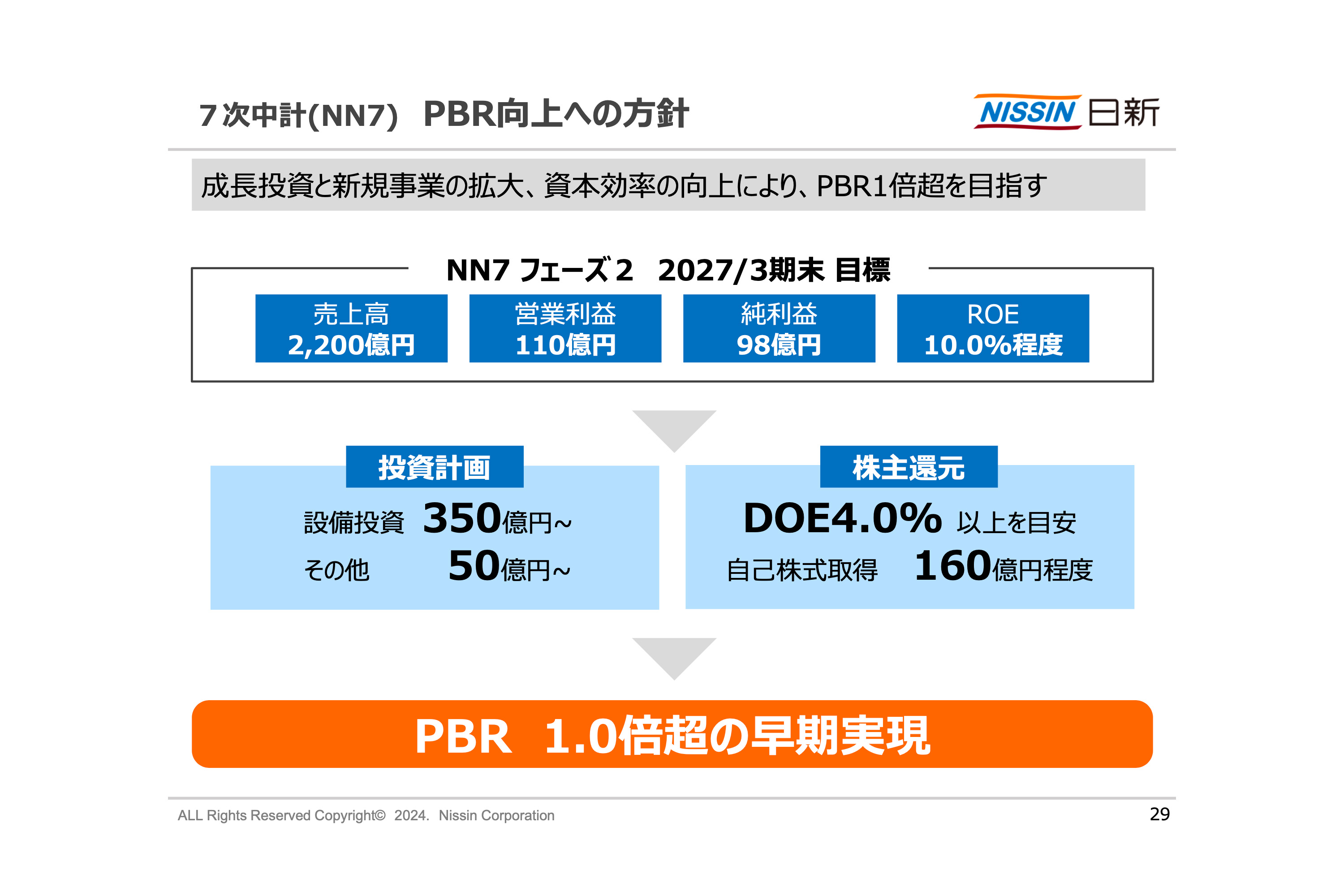 ７次中計(NN7)　PBR向上への方針

NISSIN 日新

成長投資と新規事業の拡大、資本効率の向上により、PBR1倍超を目指す

NN7 フェーズ２　2027/3期末 目標

売上高
2,200億円

営業利益
110億円

純利益
98億円

ROE
10.0%程度

投資計画

設備投資　350億円~
その他　50億円~

株主還元

DOE4.0% 以上を目安
自己株式取得　160億円程度

PBR　1.0倍超の早期実現

ALL Rights Reserved Copyright©　2024.　Nissin Corporation

29